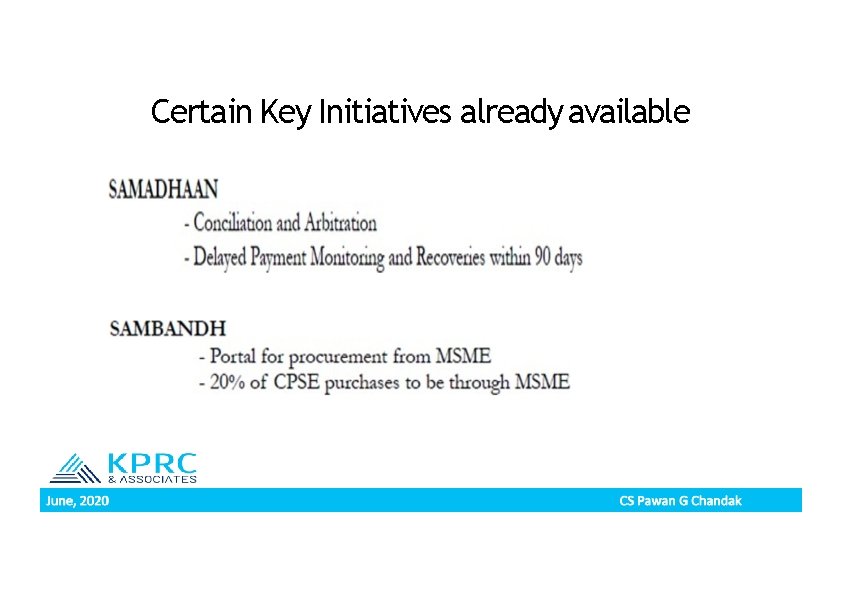 Certain Key Initiatives already available

SAMADHAAN

- Conciliation and Arbitration

- Delayed Payment Monitoring and Recoveries within 90 days

SAMBANDH

- Portal for procurement from MSME

- 20% of CPSE purchases to be through MSME

KPRC
& ASSOCIATES

June, 2020

CS Pawan G Chandak